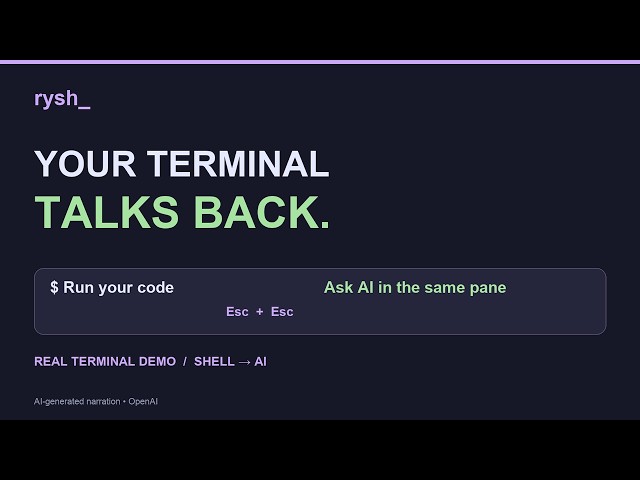 rysh_

YOUR TERMINAL
TALKS BACK.

$ Run your code
Esc + Esc
Ask AI in the same pane

REAL TERMINAL DEMO / SHELL → AI

AI-generated narration • OpenAI